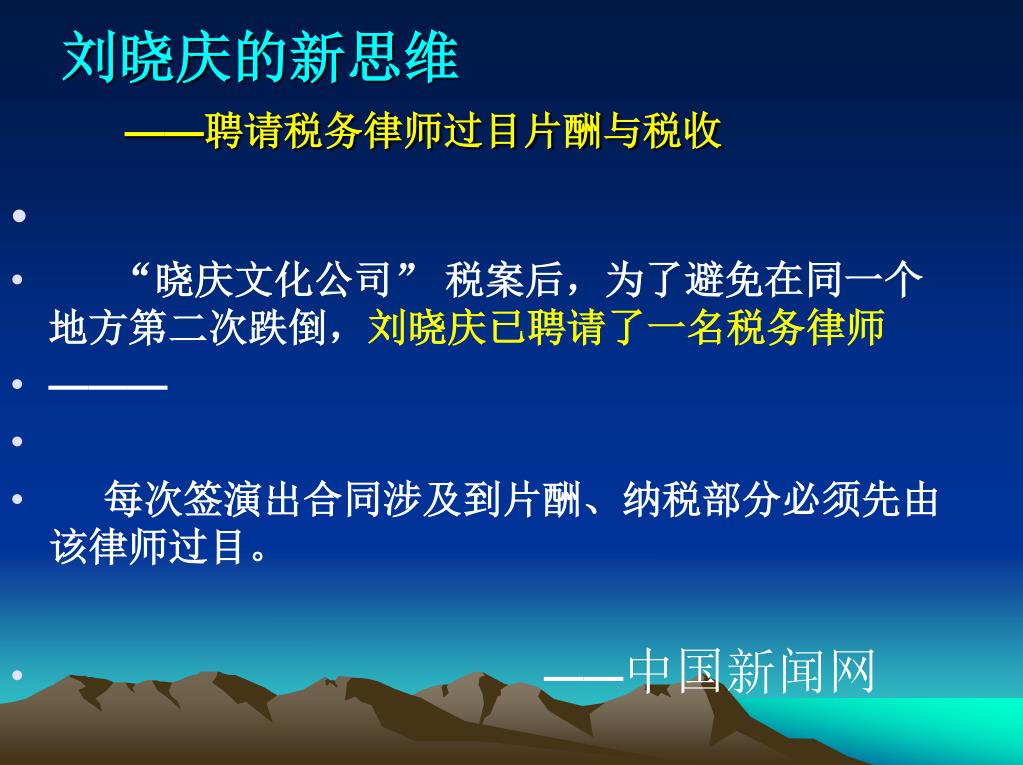 刘晓庆的新思维

——聘请税务律师过目片酬与税收

•

• “晓庆文化公司” 税案后，为了避免在同一个地方第二次跌倒，刘晓庆已聘请了一名税务律师

• ———

•

• 每次签演出合同涉及到片酬、纳税部分必须先由该律师过目。

• ——中国新闻网